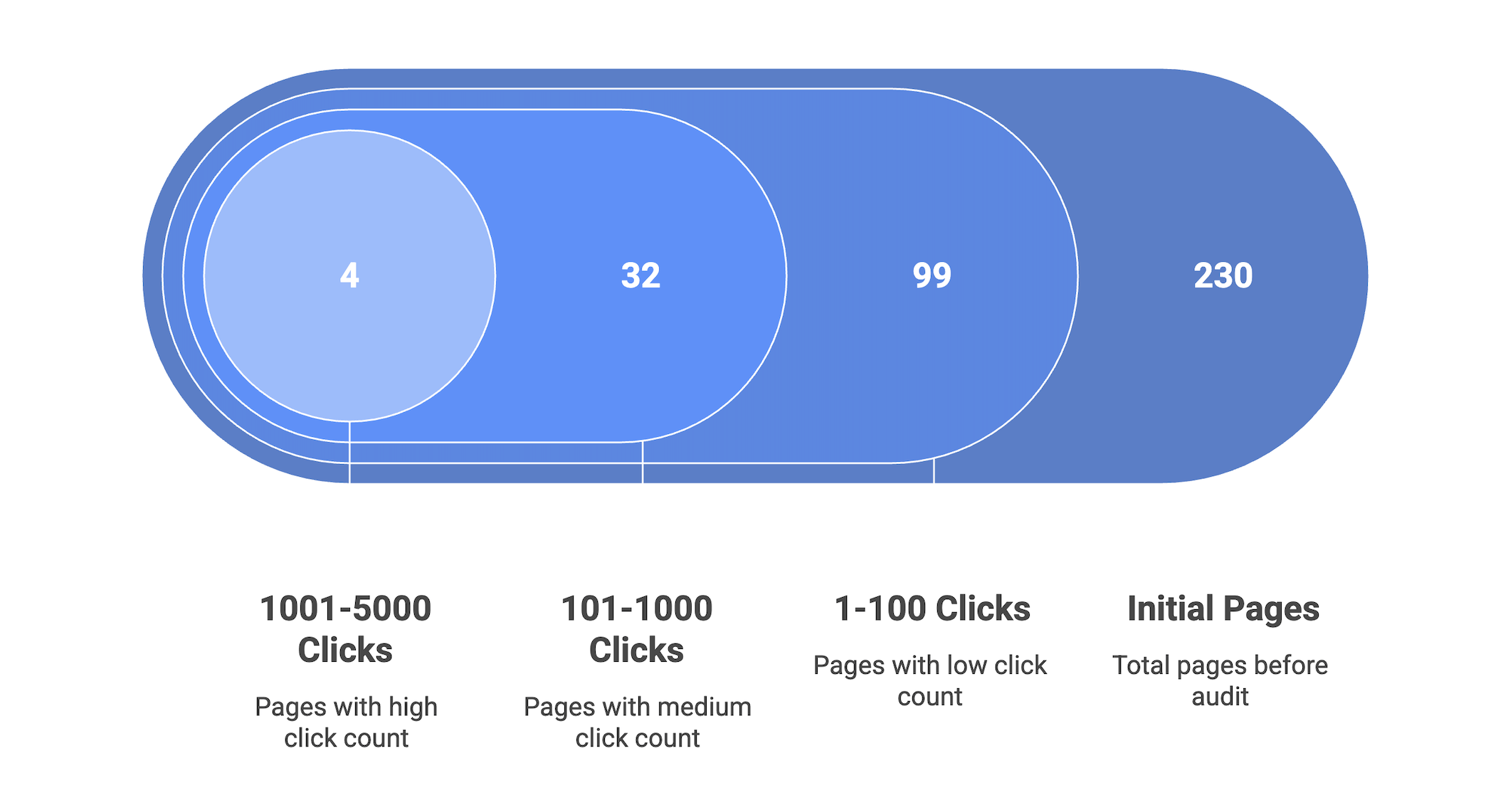 4

32

99

230

1001-5000 Clicks

Pages with high click count

101-1000 Clicks

Pages with medium click count

1-100 Clicks

Pages with low click count

Initial Pages

Total pages before audit